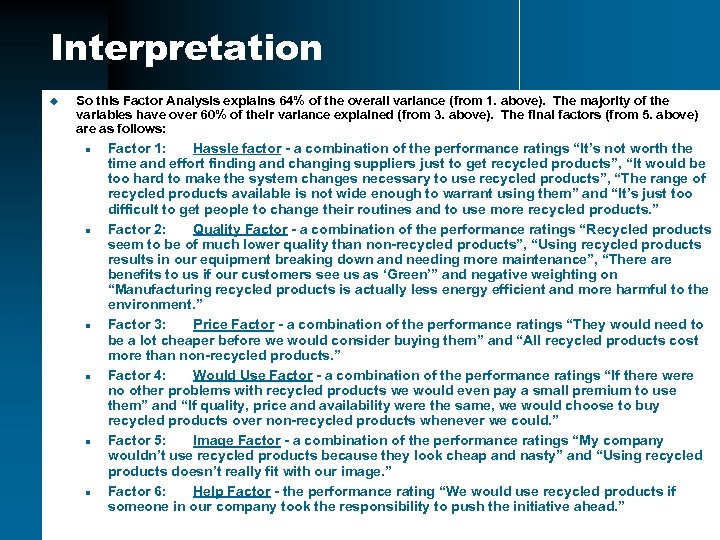 Interpretation

So this Factor Analysis explains 64% of the overall variance (from 1. above). The majority of the variables have over 60% of their variance explained (from 3. above). The final factors (from 5. above) are as follows:

Factor 1: Hassle factor - a combination of the performance ratings “It’s not worth the time and effort finding and changing suppliers just to get recycled products”, “It would be too hard to make the system changes necessary to use recycled products”, “The range of recycled products available is not wide enough to warrant using them” and “It’s just too difficult to get people to change their routines and to use more recycled products.”

Factor 2: Quality Factor - a combination of the performance ratings “Recycled products seem to be of much lower quality than non-recycled products”, “Using recycled products results in our equipment breaking down and needing more maintenance”, “There are benefits to us if our customers see us as ‘Green’” and negative weighting on “Manufacturing recycled products is actually less energy efficient and more harmful to the environment.”

Factor 3: Price Factor - a combination of the performance ratings “They would need to be a lot cheaper before we would consider buying them” and “All recycled products cost more than non-recycled products.”

Factor 4: Would Use Factor - a combination of the performance ratings “If there were no other problems with recycled products we would even pay a small premium to use them” and “If quality, price and availability were the same, we would choose to buy recycled products over non-recycled products whenever we could.”

Factor 5: Image Factor - a combination of the performance ratings “My company wouldn’t use recycled products because they look cheap and nasty” and “Using recycled products doesn’t really fit with our image.”

Factor 6: Help Factor - the performance rating “We would use recycled products if someone in our company took the responsibility to push the initiative ahead.”